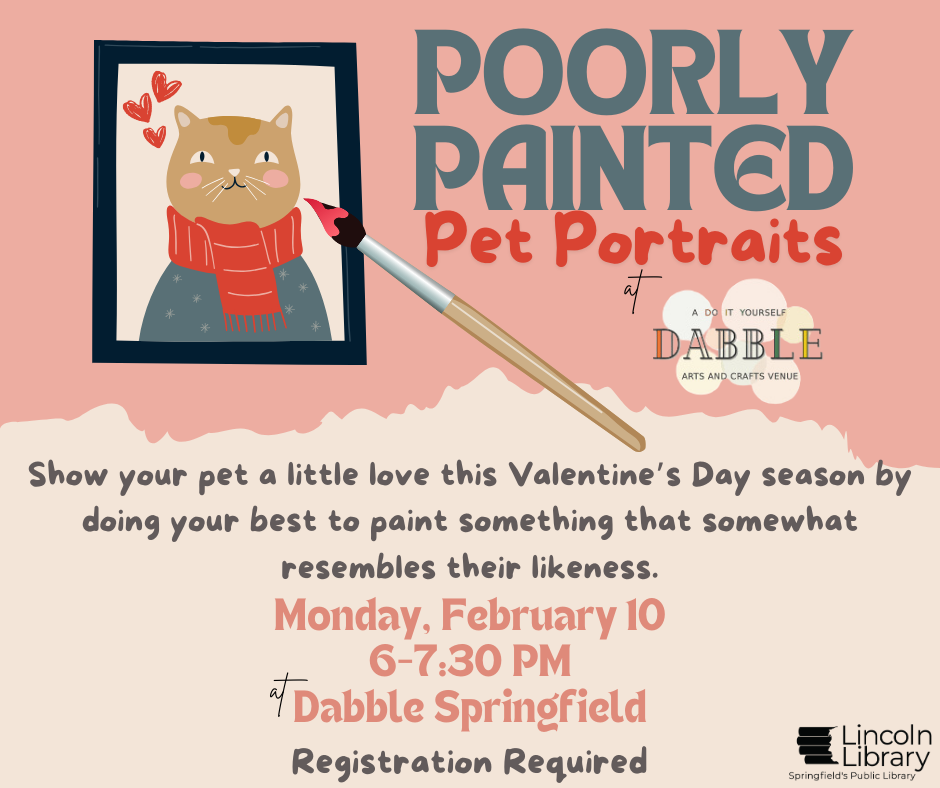 POORLY PAINTED

Pet Portraits

at

A DO IT YOURSELF
DABBLE
ARTS AND CRAFTS VENUE

Show your pet a little love this Valentine's Day season by doing your best to paint something that somewhat resembles their likeness.

Monday, February 10
6-7:30 PM
at Dabble Springfield

Registration Required

Lincoln Library
Springfield's Public Library